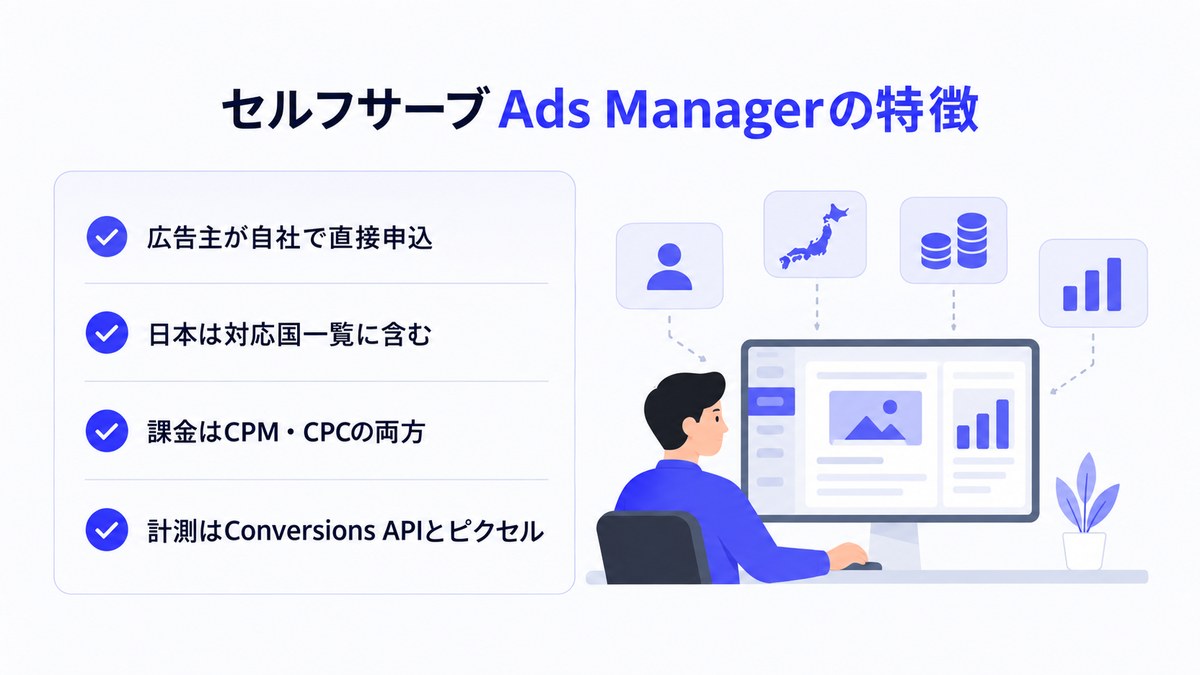 セルフサーブ Ads Managerの特徴

広告主が自社で直接申込

日本は対応国一覧に含む

課金はCPM・CPCの両方

計測はConversions APIとピクセル